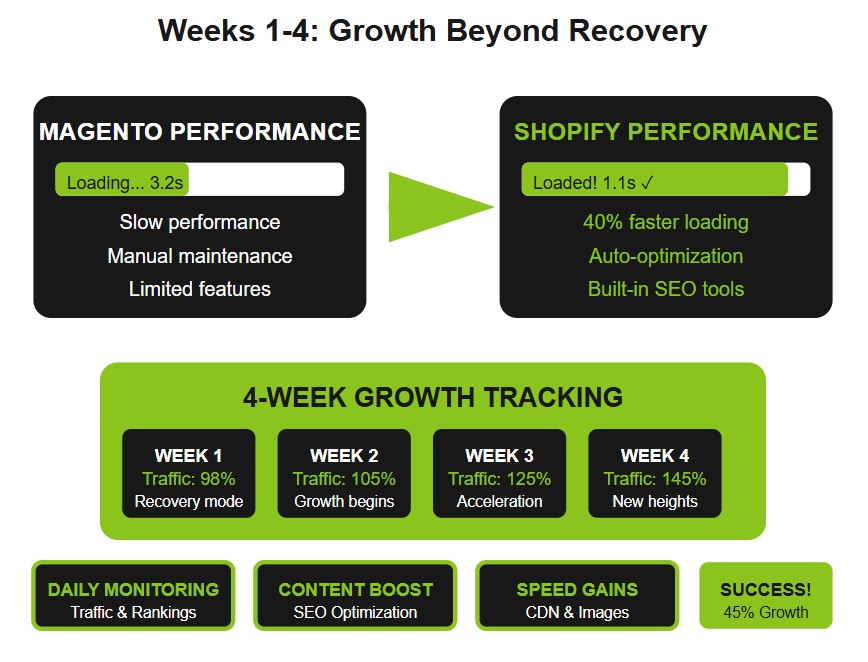 Weeks 1-4: Growth Beyond Recovery

MAGENTO PERFORMANCE

Loading... 3.2s

Slow performance

Manual maintenance

Limited features

SHOPIFY PERFORMANCE

Loaded! 1.1s ✓

40% faster loading

Auto-optimization

Built-in SEO tools

4-WEEK GROWTH TRACKING

WEEK 1
Traffic: 98%
Recovery mode

WEEK 2
Traffic: 105%
Growth begins

WEEK 3
Traffic: 125%
Acceleration

WEEK 4
Traffic: 145%
New heights

DAILY MONITORING
Traffic & Rankings

CONTENT BOOST
SEO Optimization

SPEED GAINS
CDN & Images

SUCCESS!
45% Growth